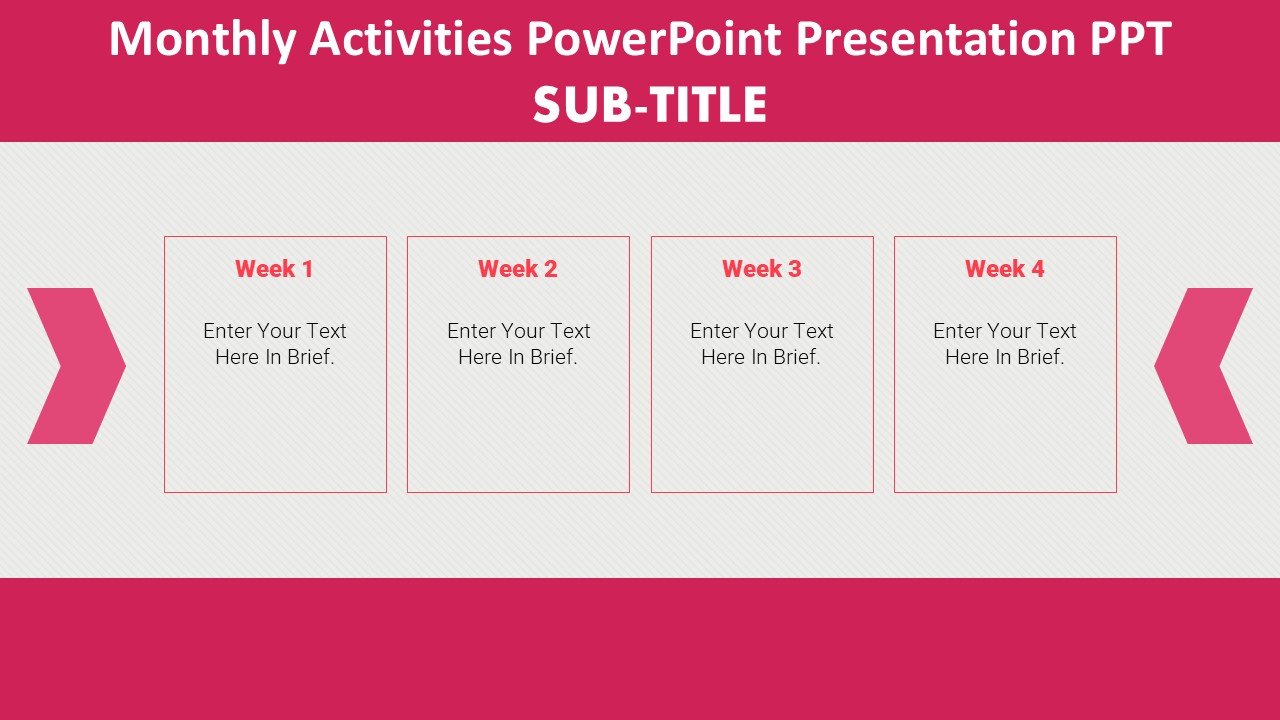 Monthly Activities PowerPoint Presentation PPT
SUB-TITLE

Week 1
Enter Your Text Here In Brief.

Week 2
Enter Your Text Here In Brief.

Week 3
Enter Your Text Here In Brief.

Week 4
Enter Your Text Here In Brief.